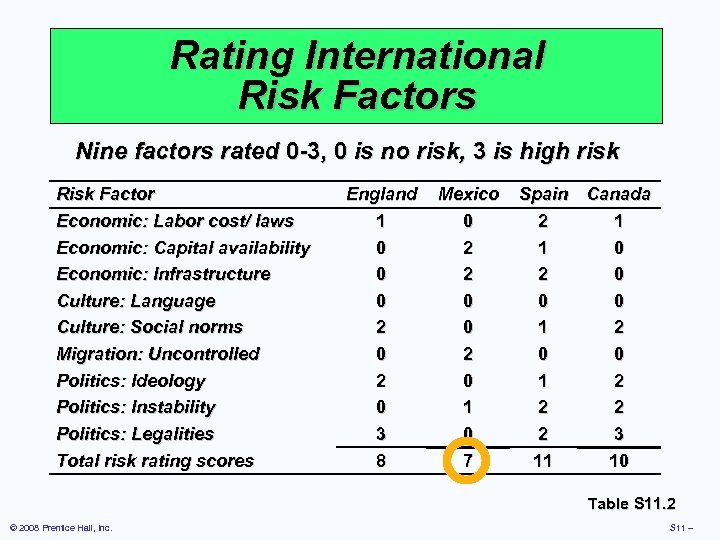 Rating International Risk Factors

Nine factors rated 0-3, 0 is no risk, 3 is high risk

| Risk Factor | England | Mexico | Spain | Canada |
|---|---|---|---|---|
| Economic: Labor cost/ laws | 1 | 0 | 2 | 1 |
| Economic: Capital availability | 0 | 2 | 1 | 0 |
| Economic: Infrastructure | 0 | 2 | 2 | 0 |
| Culture: Language | 0 | 0 | 0 | 0 |
| Culture: Social norms | 2 | 0 | 1 | 2 |
| Migration: Uncontrolled | 0 | 2 | 0 | 0 |
| Politics: Ideology | 2 | 0 | 1 | 2 |
| Politics: Instability | 0 | 1 | 2 | 2 |
| Politics: Legalities | 3 | 0 | 2 | 3 |
| Total risk rating scores | 8 | 7 | 11 | 10 |

Table S11.2

© 2008 Prentice Hall, Inc.

S11 –